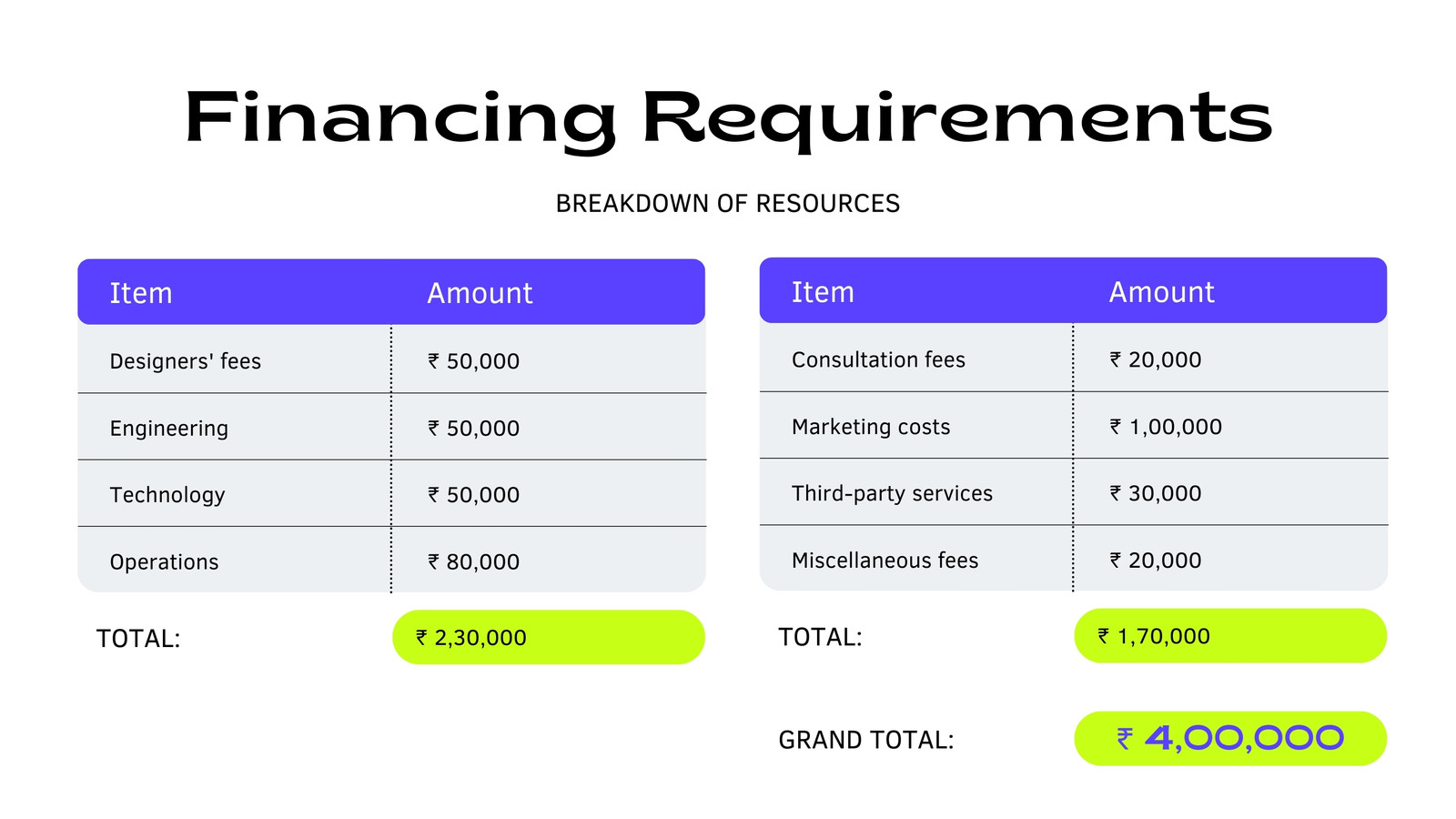 Financing Requirements

BREAKDOWN OF RESOURCES

| Item | Amount |
|---|---|
| Designers' fees | ₹ 50,000 |
| Engineering | ₹ 50,000 |
| Technology | ₹ 50,000 |
| Operations | ₹ 80,000 |

TOTAL: ₹ 2,30,000

| Item | Amount |
|---|---|
| Consultation fees | ₹ 20,000 |
| Marketing costs | ₹ 1,00,000 |
| Third-party services | ₹ 30,000 |
| Miscellaneous fees | ₹ 20,000 |

TOTAL: ₹ 1,70,000

GRAND TOTAL: ₹ 4,00,000